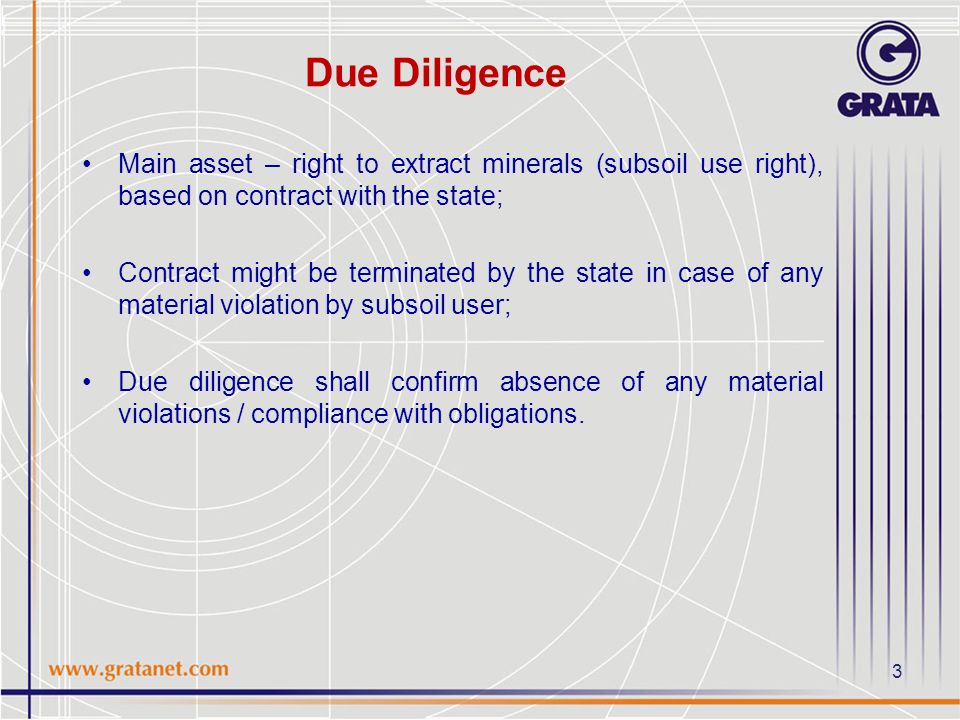 Due Diligence

GRATA

• Main asset – right to extract minerals (subsoil use right), based on contract with the state;

• Contract might be terminated by the state in case of any material violation by subsoil user;

• Due diligence shall confirm absence of any material violations / compliance with obligations.

www.gratanet.com

3